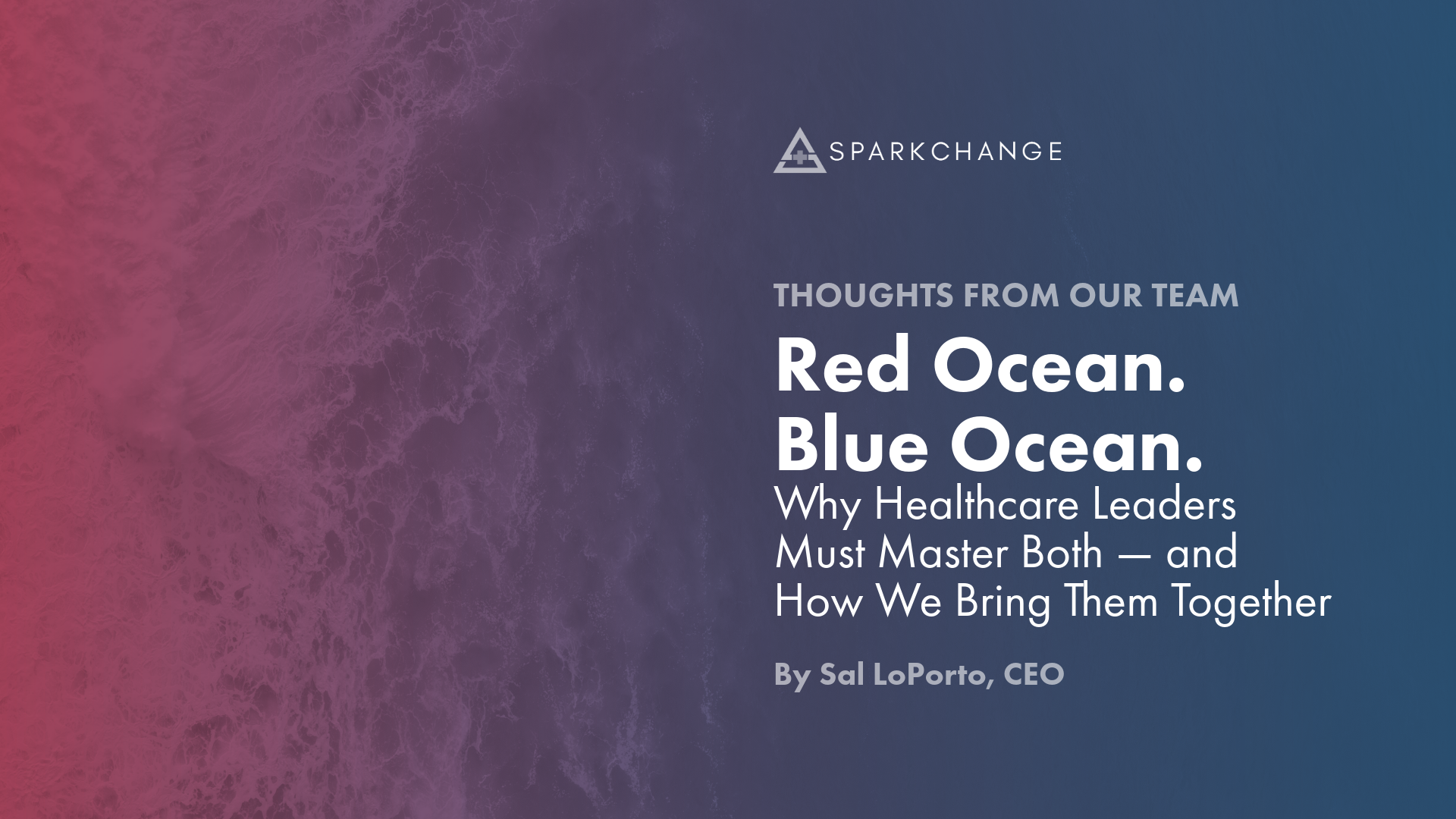 SPARKCHANGE

THOUGHTS FROM OUR TEAM

Red Ocean.
Blue Ocean.

Why Healthcare Leaders Must Master Both — and How We Bring Them Together

By Sal LoPorto, CEO